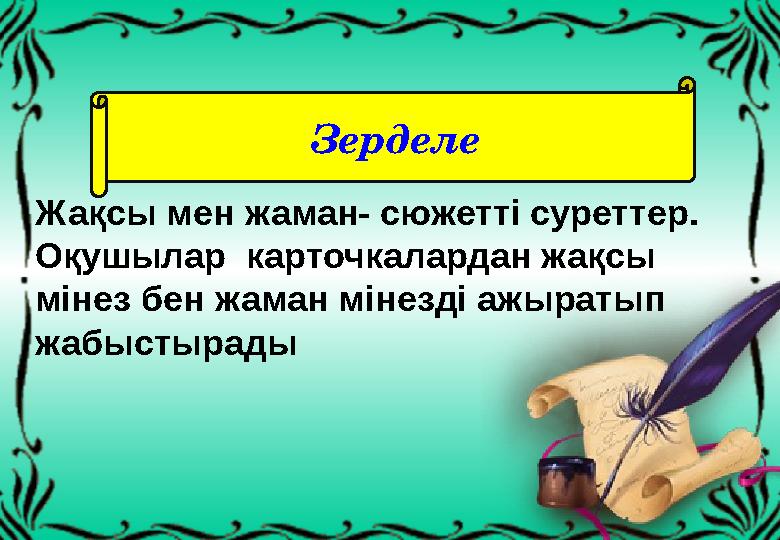 Зерделе

Жақсы мен жаман- сюжетті суреттер. Оқушылар  карточкалардан жақсы мінез бен жаман мінезді ажыратып жабыстырады